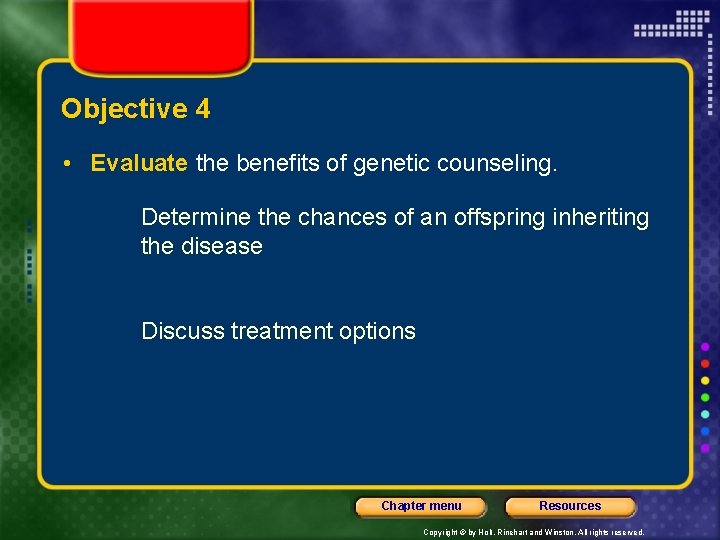 Objective 4

• Evaluate the benefits of genetic counseling.

Determine the chances of an offspring inheriting the disease

Discuss treatment options

Chapter menu

Resources

Copyright © by Holt, Rinehart and Winston. All rights reserved.